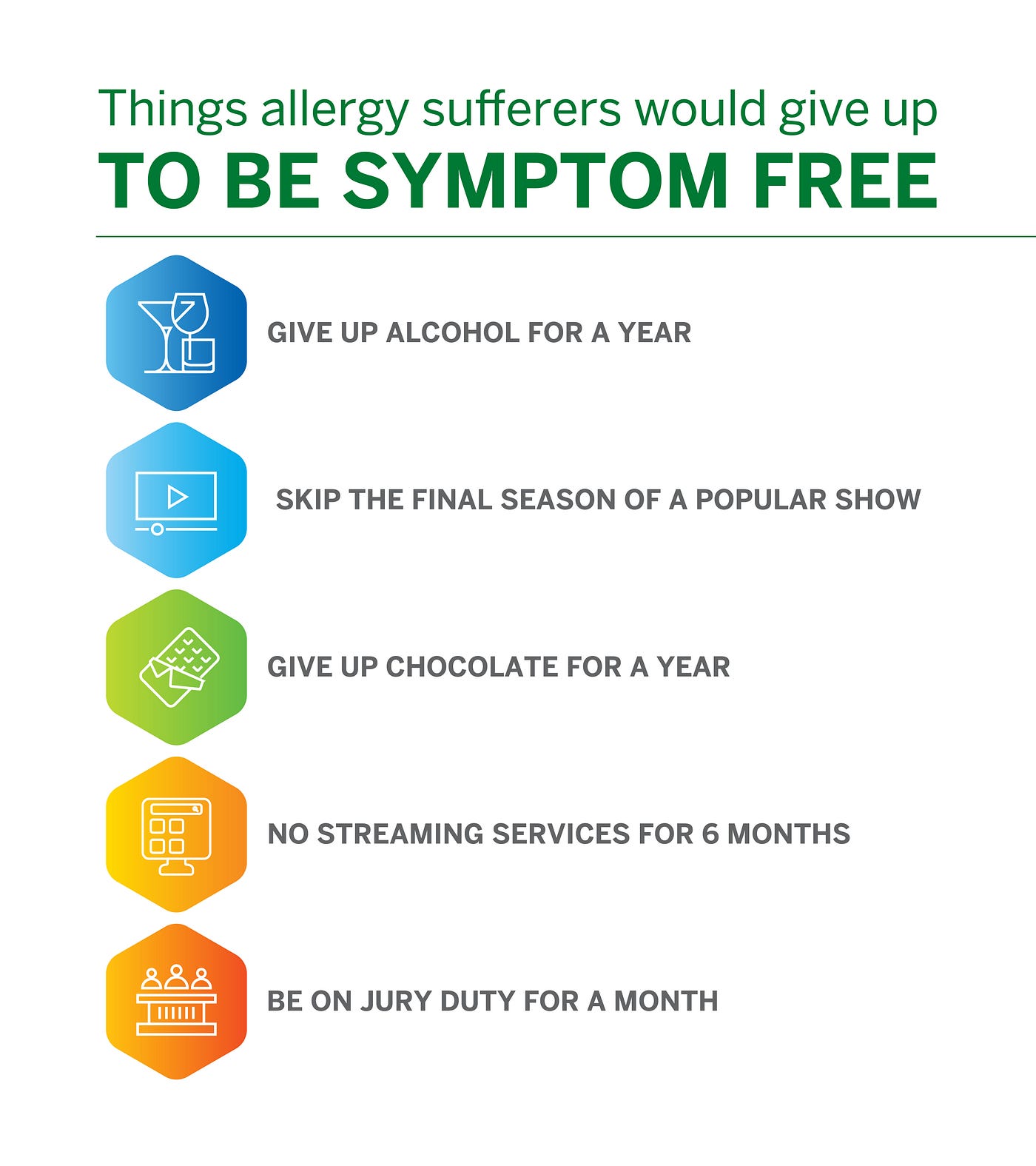 Things allergy sufferers would give up
TO BE SYMPTOM FREE

GIVE UP ALCOHOL FOR A YEAR

SKIP THE FINAL SEASON OF A POPULAR SHOW

GIVE UP CHOCOLATE FOR A YEAR

NO STREAMING SERVICES FOR 6 MONTHS

BE ON JURY DUTY FOR A MONTH